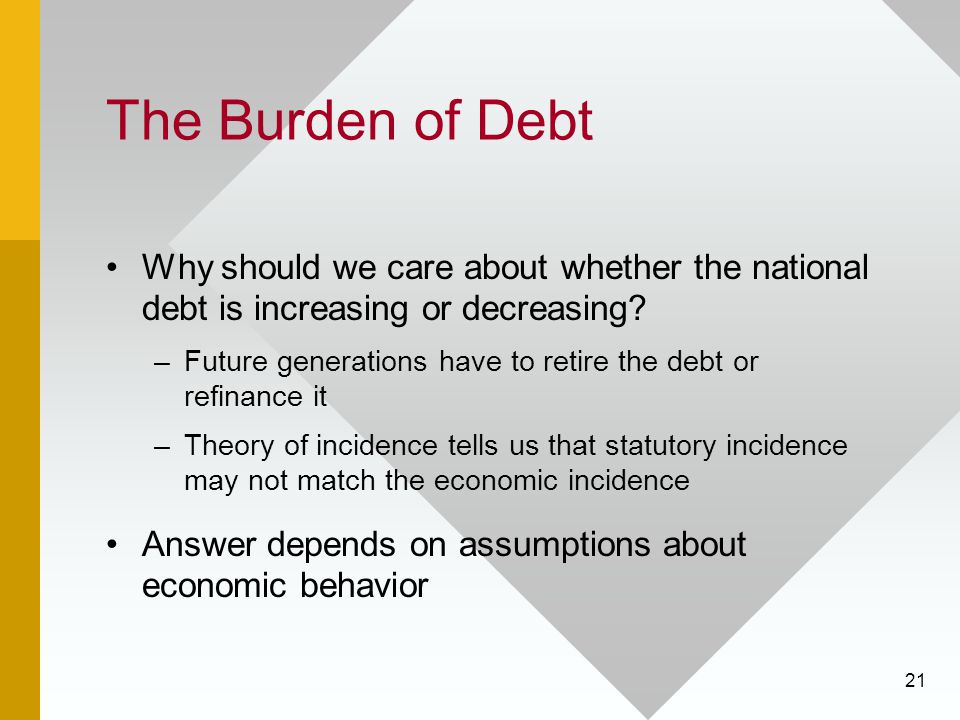 The Burden of Debt

• Why should we care about whether the national debt is increasing or decreasing?

– Future generations have to retire the debt or refinance it

– Theory of incidence tells us that statutory incidence may not match the economic incidence

• Answer depends on assumptions about economic behavior

21